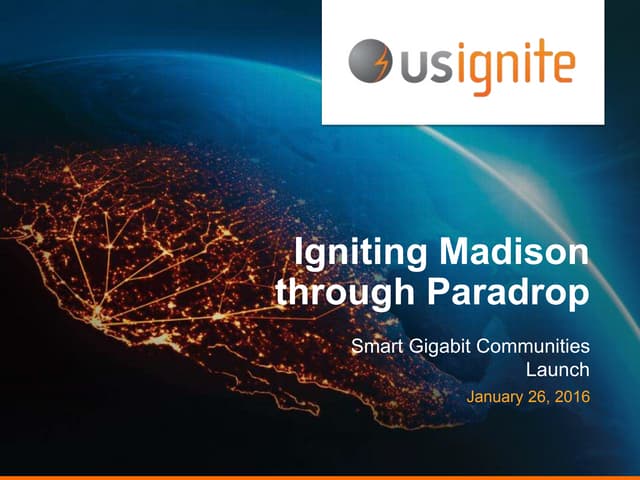 usignite

Igniting Madison through Paradrop

Smart Gigabit Communities Launch

January 26, 2016